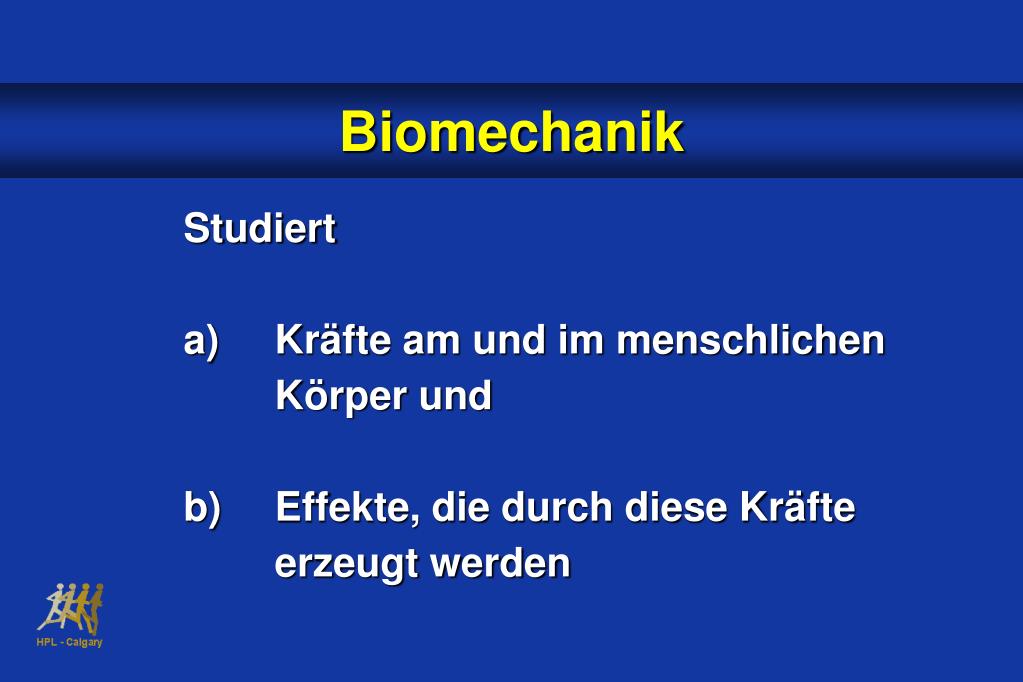 Biomechanik

Studiert

a) Kräfte am und im menschlichen Körper und

b) Effekte, die durch diese Kräfte erzeugt werden

HPL - Calgary